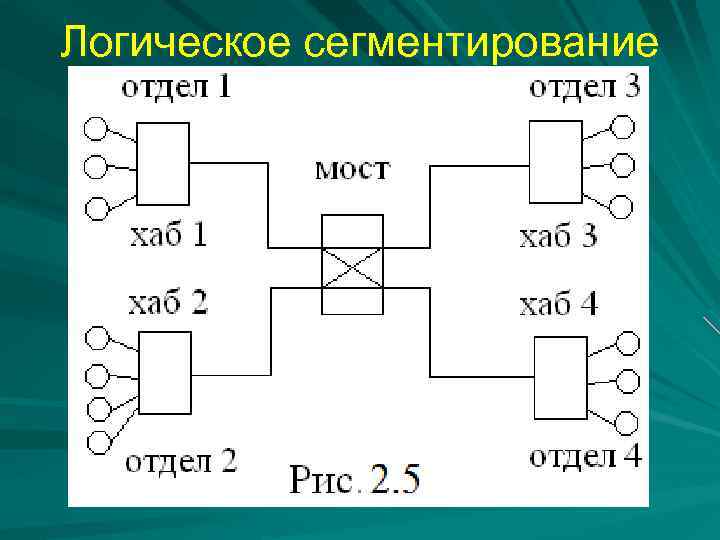 Логическое сегментирование

отдел 1

отдел 3

мост

хаб 1

хаб 3

хаб 2

хаб 4

отдел 2

отдел 4

Рис. 2.5